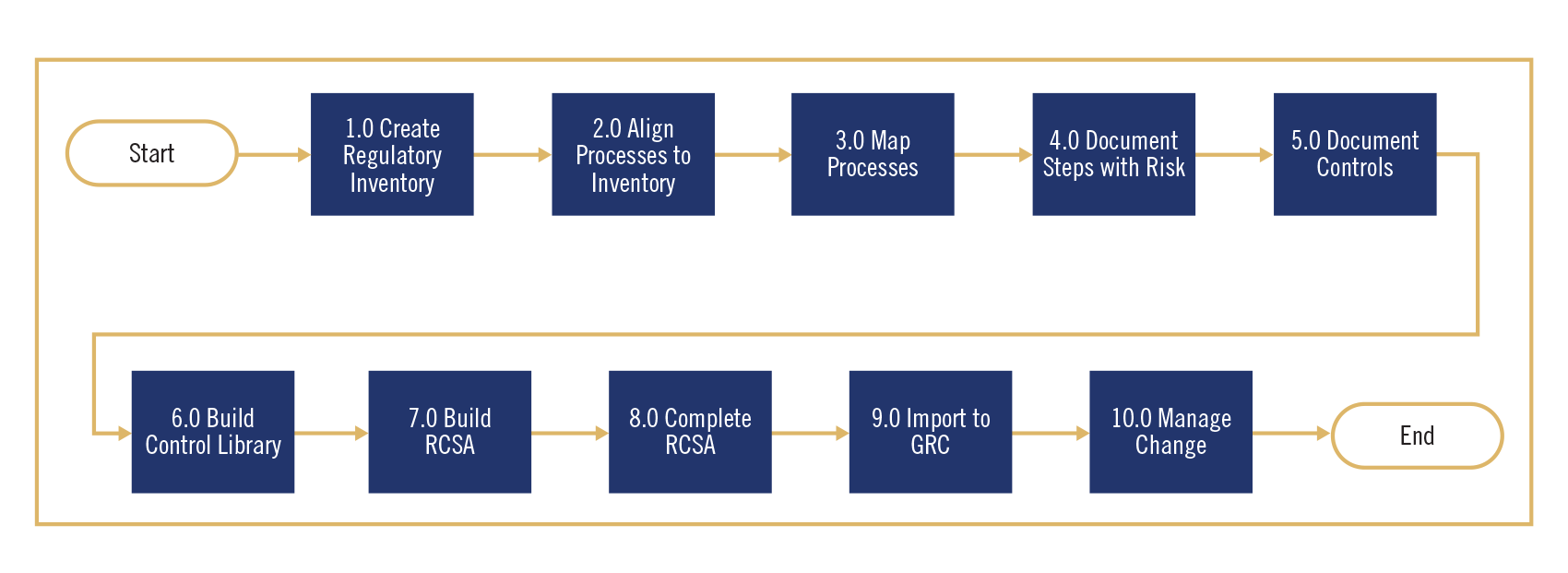 Start

1.0 Create Regulatory Inventory

2.0 Align Processes to Inventory

3.0 Map Processes

4.0 Document Steps with Risk

5.0 Document Controls

6.0 Build Control Library

7.0 Build RCSA

8.0 Complete RCSA

9.0 Import to GRC

10.0 Manage Change

End